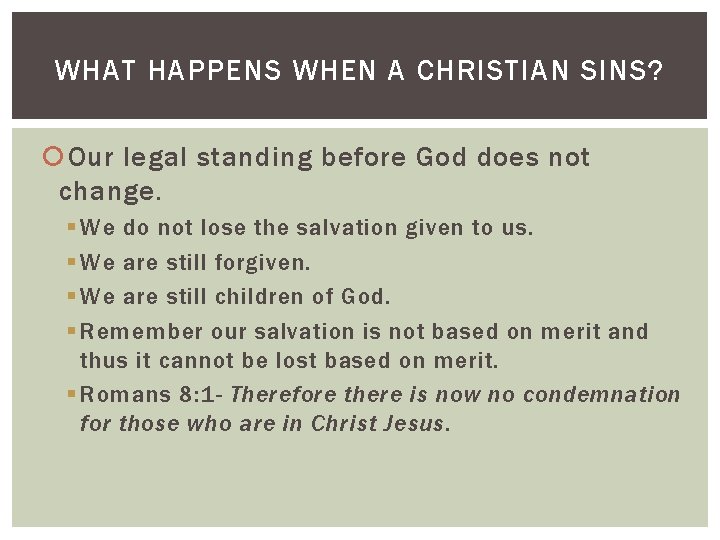 WHAT HAPPENS WHEN A CHRISTIAN SINS?

Our legal standing before God does not change.

We do not lose the salvation given to us.

We are still forgiven.

We are still children of God.

Remember our salvation is not based on merit and thus it cannot be lost based on merit.

Romans 8:1- Therefore there is now no condemnation for those who are in Christ Jesus.